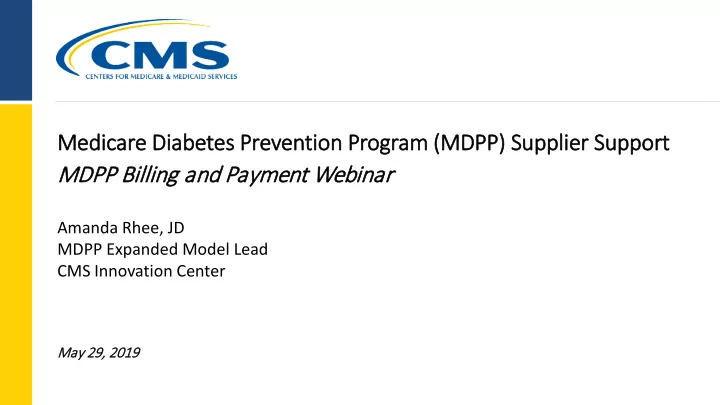 CMS
CENTERS FOR MEDICARE & MEDICAID SERVICES

Medicare Diabetes Prevention Program (MDPP) Supplier Support
MDPP Billing and Payment Webinar

Amanda Rhee, JD
MDPP Expanded Model Lead
CMS Innovation Center

May 29, 2019